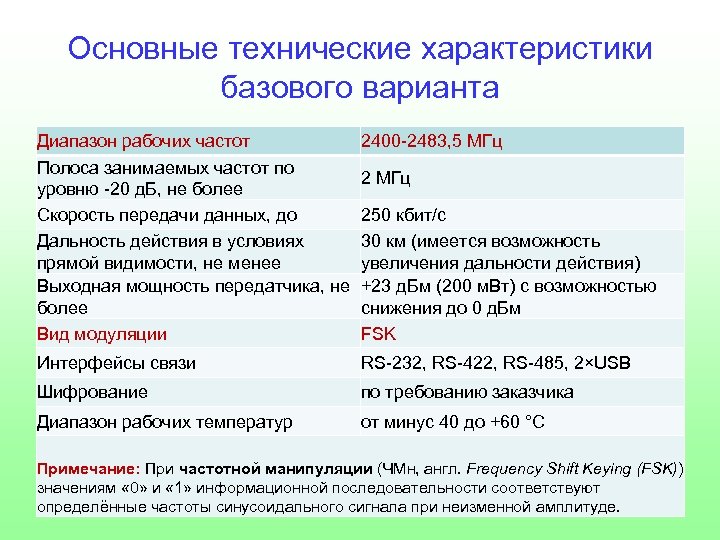 Основные технические характеристики базового варианта

| Диапазон рабочих частот | 2400-2483,5 МГц |
|---|---|
| Полоса занимаемых частот по уровню -20 дБ, не более | 2 МГц |
| Скорость передачи данных, до | 250 кбит/с |
| Дальность действия в условиях прямой видимости, не менее | 30 км (имеется возможность увеличения дальности действия) |
| Выходная мощность передатчика, не более | +23 дБм (200 мВт) с возможностью снижения до 0 дБм |
| Вид модуляции | FSK |
| Интерфейсы связи | RS-232, RS-422, RS-485, 2×USB |
| Шифрование | по требованию заказчика |
| Диапазон рабочих температур | от минус 40 до +60 °С |

Примечание: При частотной манипуляции (ЧМн, англ. Frequency Shift Keying (FSK)) значениям «0» и «1» информационной последовательности соответствуют определённые частоты синусоидального сигнала при неизменной амплитуде.